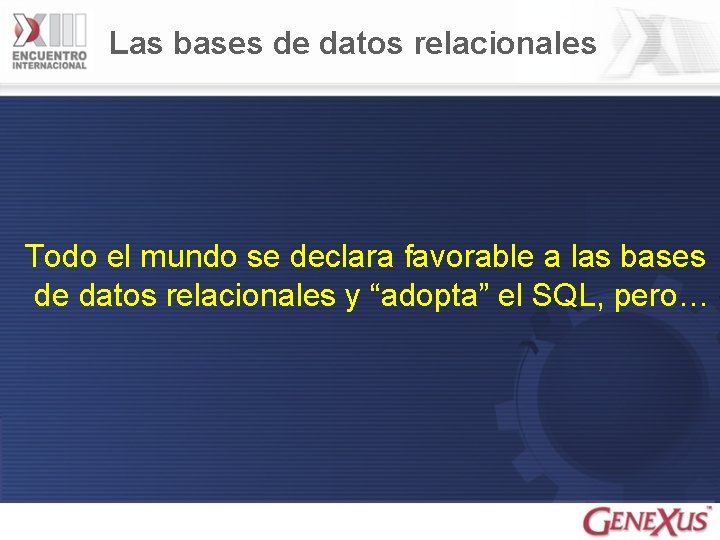 XIII ENCUENTRO INTERNACIONAL

Las bases de datos relacionales

Todo el mundo se declara favorable a las bases de datos relacionales y “adopta” el SQL, pero…

GENEXUS